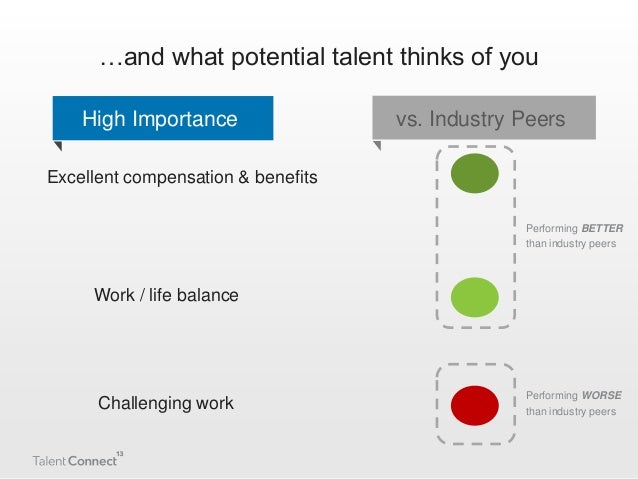 …and what potential talent thinks of you

High Importance

vs. Industry Peers

Excellent compensation & benefits

Performing BETTER than industry peers

Work / life balance

Challenging work

Performing WORSE than industry peers

Talent Connect 13